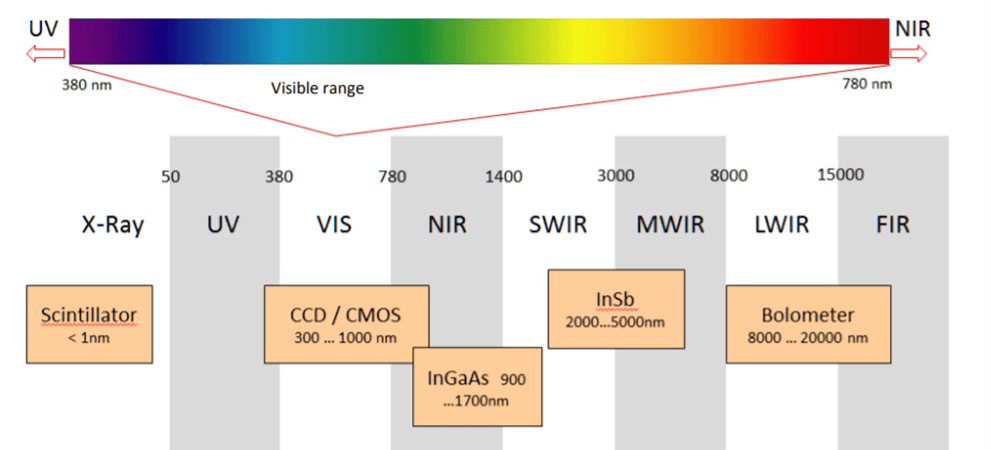 UV
NIR
380 nm
Visible range
780 nm

50
380
780
1400
3000
8000
15000

X-Ray
UV
VIS
NIR
SWIR
MWIR
LWIR
FIR

Scintillator
< 1nm

CCD / CMOS
300 ... 1000 nm

InGaAs 900
...1700nm

InSb
2000...5000nm

Bolometer
8000 ... 20000 nm